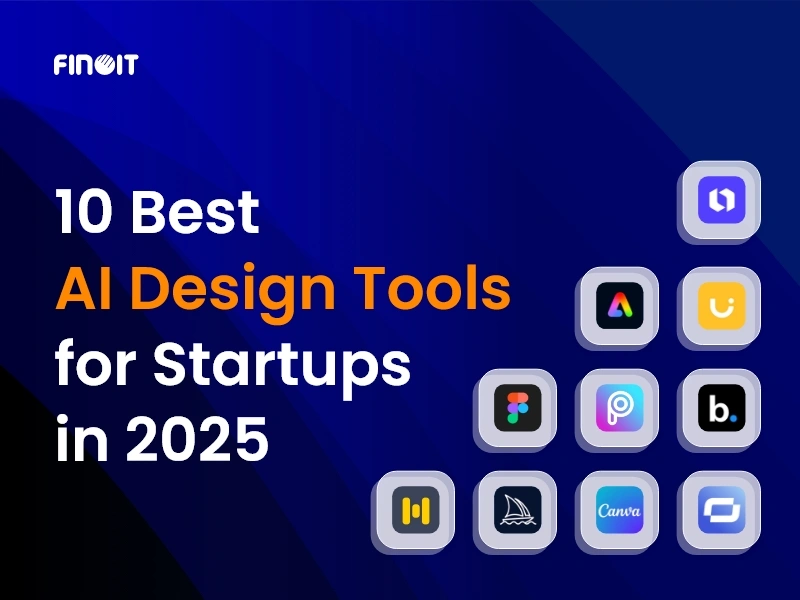 FINOIT

10 Best
AI Design Tools
for Startups
in 2025

b.

Canva